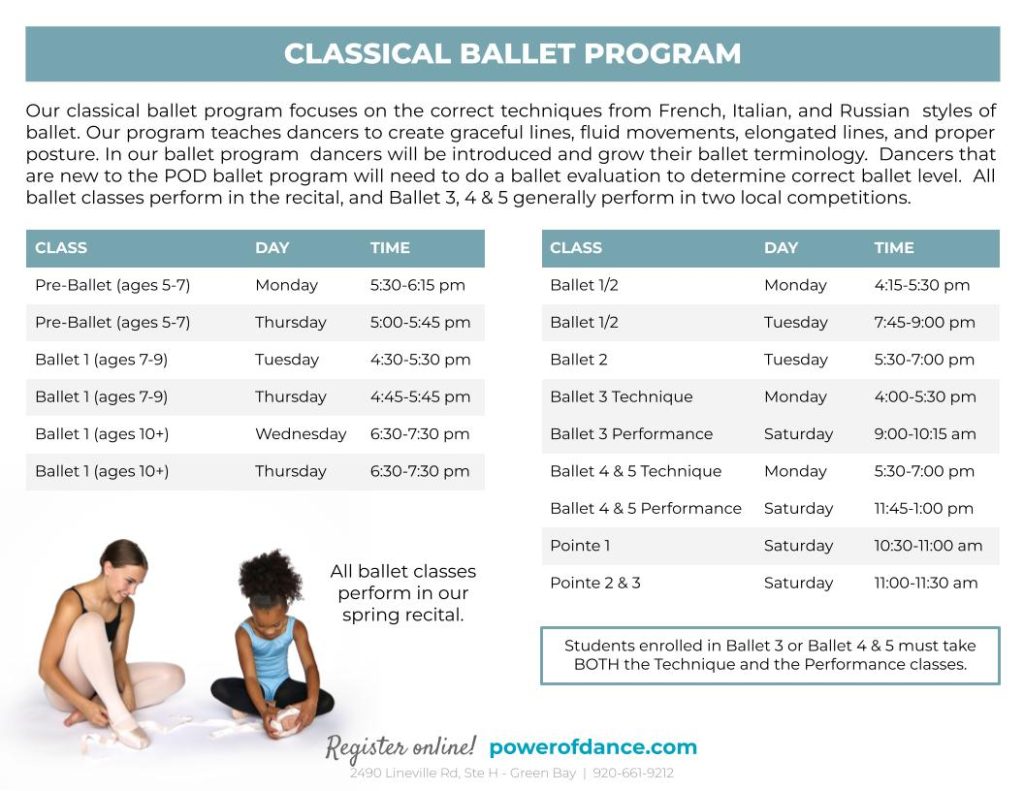 CLASSICAL BALLET PROGRAM

Our classical ballet program focuses on the correct techniques from French, Italian, and Russian styles of ballet. Our program teaches dancers to create graceful lines, fluid movements, elongated lines, and proper posture. In our ballet program dancers will be introduced and grow their ballet terminology. Dancers that are new to the POD ballet program will need to do a ballet evaluation to determine correct ballet level. All ballet classes perform in the recital, and Ballet 3, 4 & 5 generally perform in two local competitions.

| CLASS | DAY | TIME |
|---|---|---|
| Pre-Ballet (ages 5-7) | Monday | 5:30-6:15 pm |
| Pre-Ballet (ages 5-7) | Thursday | 5:00-5:45 pm |
| Ballet 1 (ages 7-9) | Tuesday | 4:30-5:30 pm |
| Ballet 1 (ages 7-9) | Thursday | 4:45-5:45 pm |
| Ballet 1 (ages 10+) | Wednesday | 6:30-7:30 pm |
| Ballet 1 (ages 10+) | Thursday | 6:30-7:30 pm |

All ballet classes perform in our spring recital.

| CLASS | DAY | TIME |
|---|---|---|
| Ballet 1/2 | Monday | 4:15-5:30 pm |
| Ballet 1/2 | Tuesday | 7:45-9:00 pm |
| Ballet 2 | Tuesday | 5:30-7:00 pm |
| Ballet 3 Technique | Monday | 4:00-5:30 pm |
| Ballet 3 Performance | Saturday | 9:00-10:15 am |
| Ballet 4 & 5 Technique | Monday | 5:30-7:00 pm |
| Ballet 4 & 5 Performance | Saturday | 11:45-1:00 pm |
| Pointe 1 | Saturday | 10:30-11:00 am |
| Pointe 2 & 3 | Saturday | 11:00-11:30 am |

Students enrolled in Ballet 3 or Ballet 4 & 5 must take BOTH the Technique and the Performance classes.

Register online! powerofdance.com
2490 Lineville Rd, Ste H - Green Bay | 920-661-9212